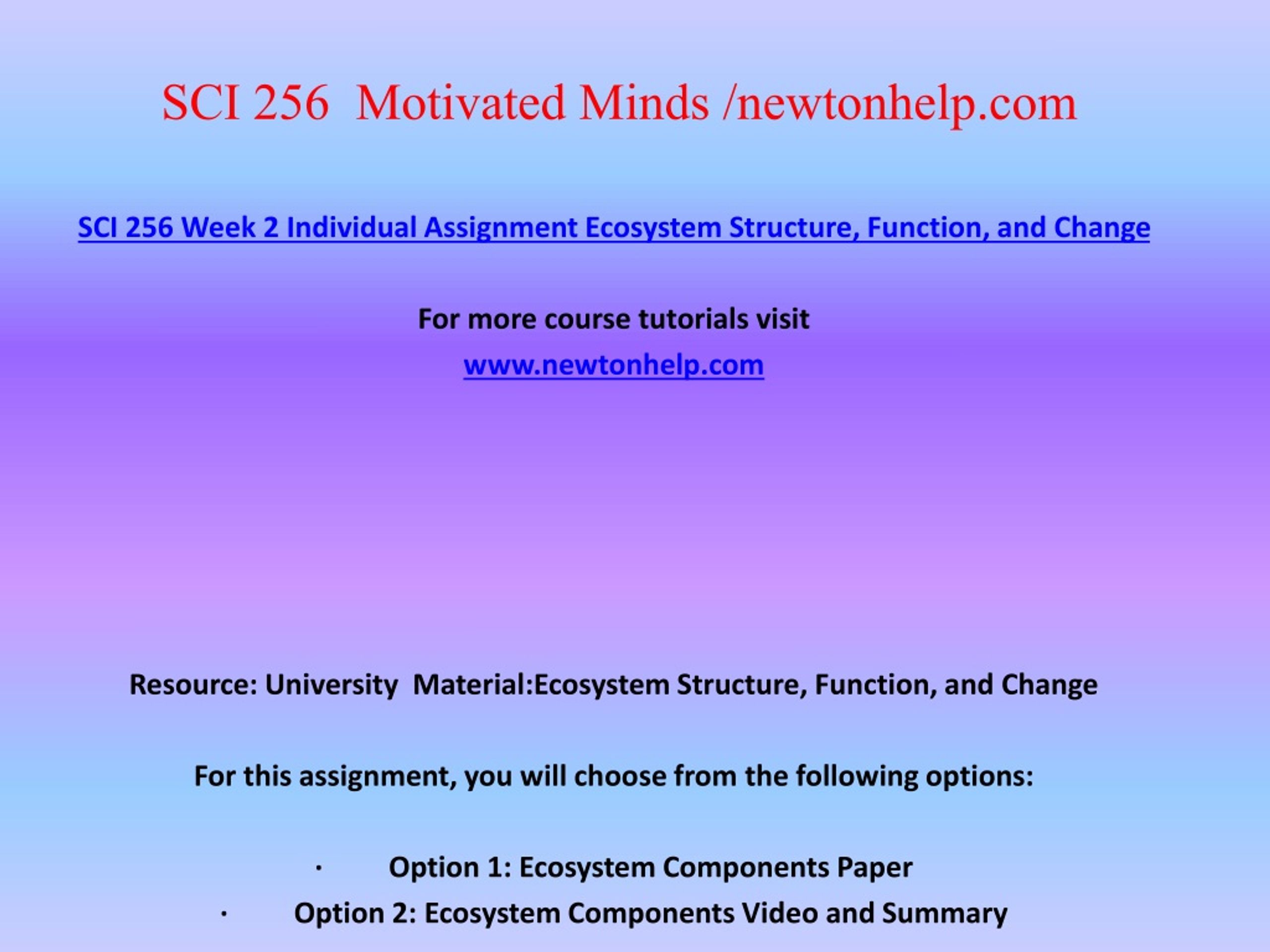 SCI 256 Motivated Minds /newtonhelp.com

SCI 256 Week 2 Individual Assignment Ecosystem Structure, Function, and Change

For more course tutorials visit
www.newtonhelp.com

Resource: University Material:Ecosystem Structure, Function, and Change

For this assignment, you will choose from the following options:

· Option 1: Ecosystem Components Paper
· Option 2: Ecosystem Components Video and Summary